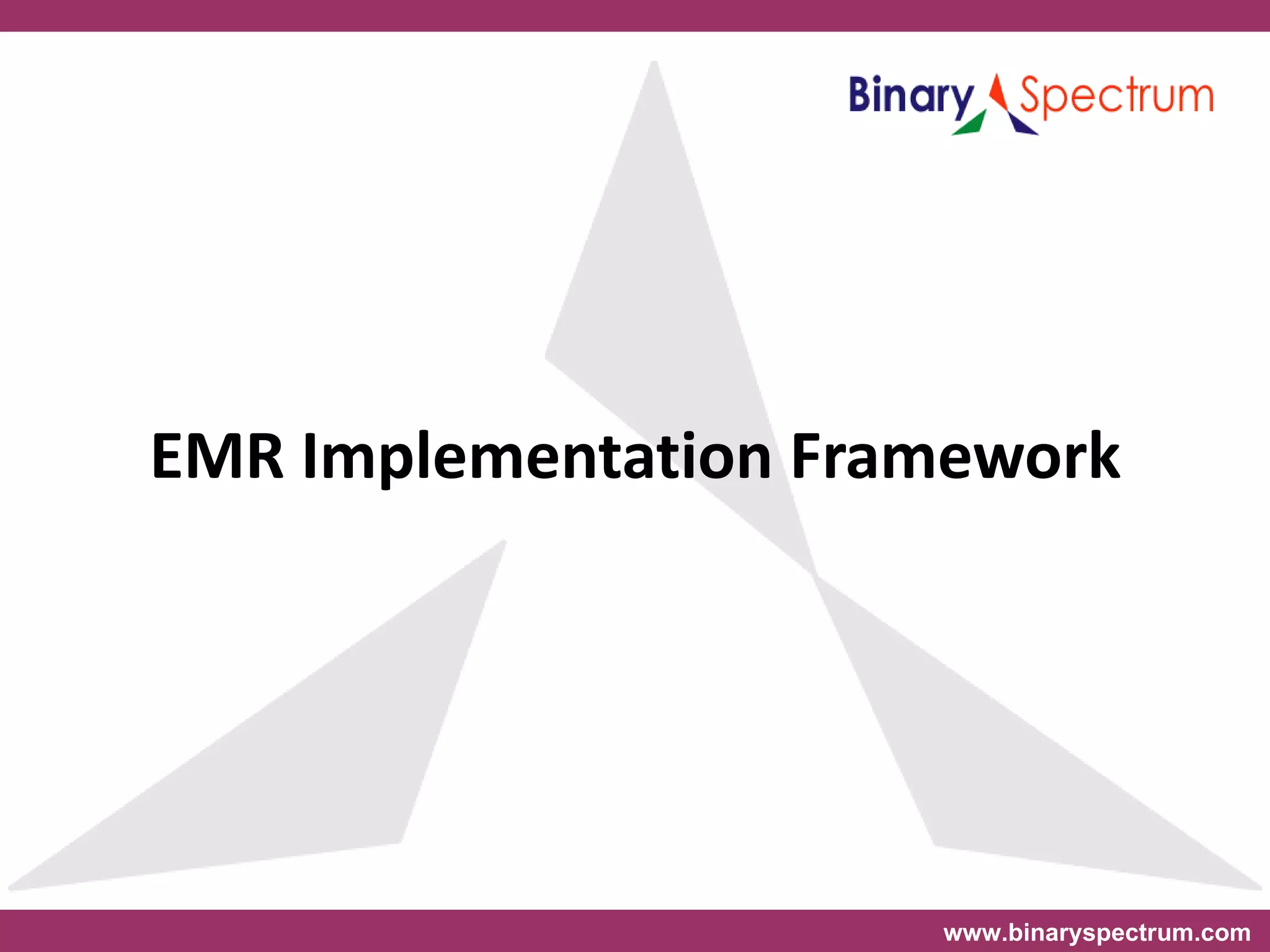 Binary Spectrum

EMR Implementation Framework

www.binaryspectrum.com